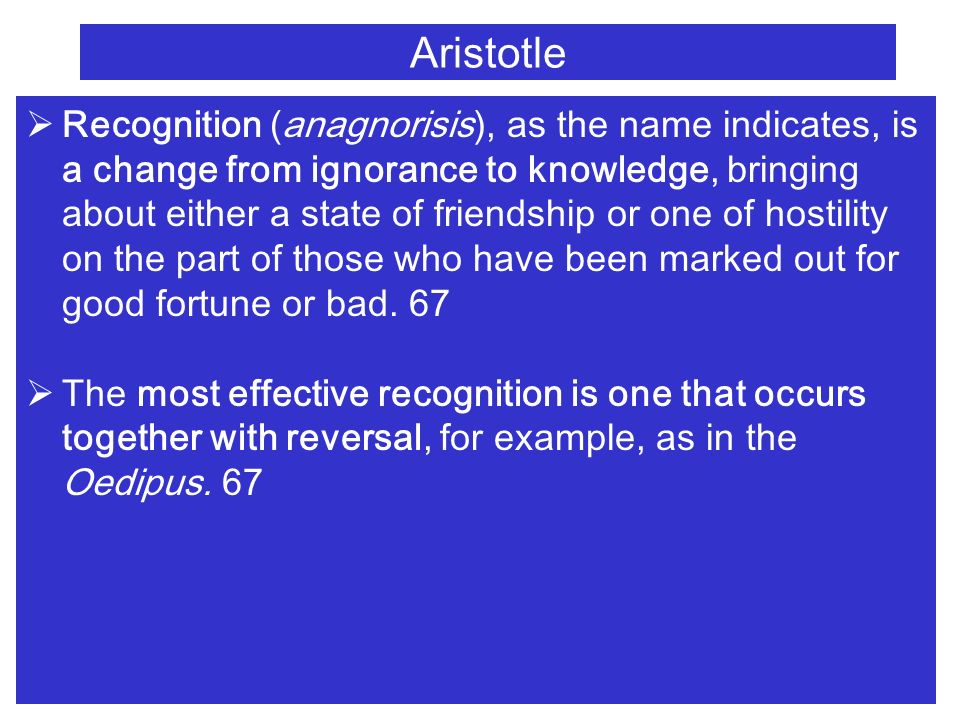 Aristotle

➢ Recognition (anagnorisis), as the name indicates, is a change from ignorance to knowledge, bringing about either a state of friendship or one of hostility on the part of those who have been marked out for good fortune or bad. 67

➢ The most effective recognition is one that occurs together with reversal, for example, as in the Oedipus. 67